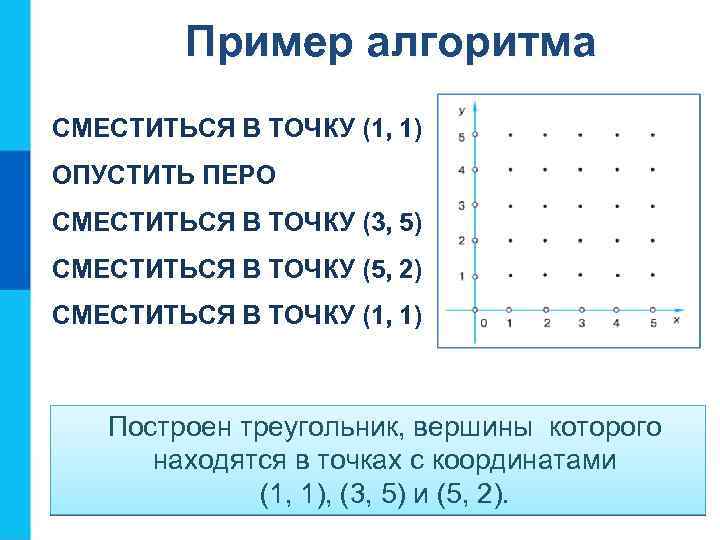 Пример алгоритма

СМЕСТИТЬСЯ В ТОЧКУ (1, 1)

ОПУСТИТЬ ПЕРО

СМЕСТИТЬСЯ В ТОЧКУ (3, 5)

СМЕСТИТЬСЯ В ТОЧКУ (5, 2)

СМЕСТИТЬСЯ В ТОЧКУ (1, 1)

y
5
4
3
2
1
0 1 2 3 4 5 x

Построен треугольник, вершины которого находятся в точках с координатами (1, 1), (3, 5) и (5, 2).